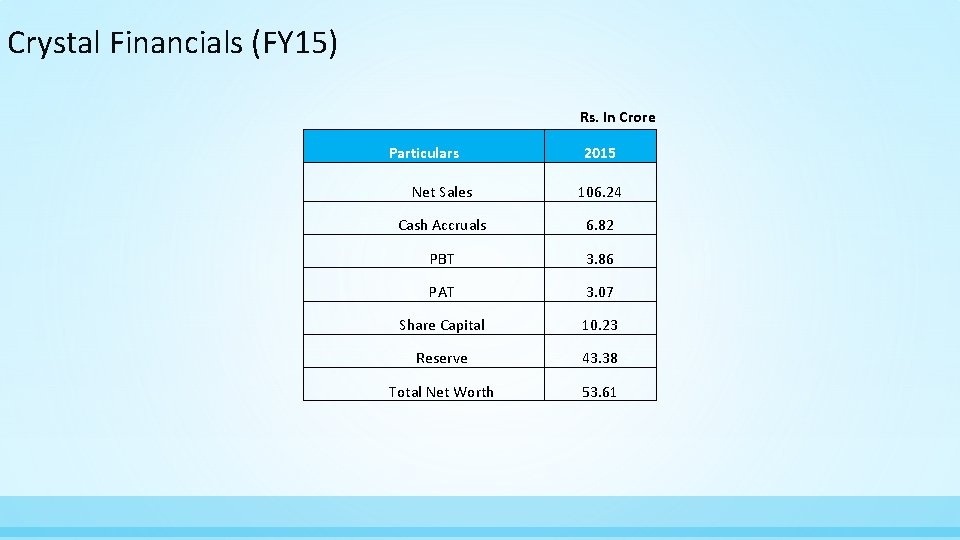 Crystal Financials (FY15)

Rs. In Crore

| Particulars | 2015 |
|---|---|
| Net Sales | 106.24 |
| Cash Accruals | 6.82 |
| PBT | 3.86 |
| PAT | 3.07 |
| Share Capital | 10.23 |
| Reserve | 43.38 |
| Total Net Worth | 53.61 |